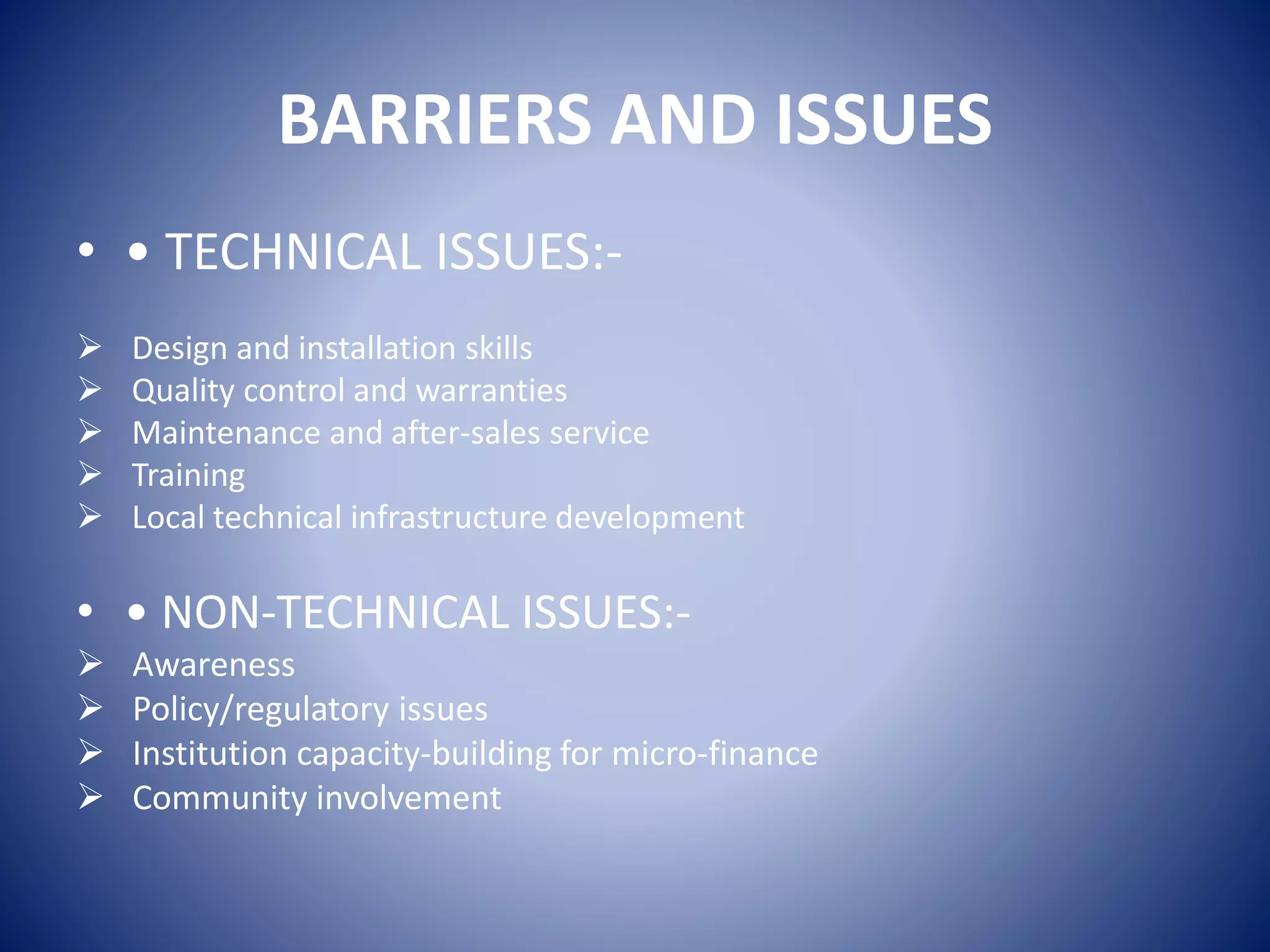 BARRIERS AND ISSUES

• • TECHNICAL ISSUES:-

➢ Design and installation skills
➢ Quality control and warranties
➢ Maintenance and after-sales service
➢ Training
➢ Local technical infrastructure development

• • NON-TECHNICAL ISSUES:-
➢ Awareness
➢ Policy/regulatory issues
➢ Institution capacity-building for micro-finance
➢ Community involvement